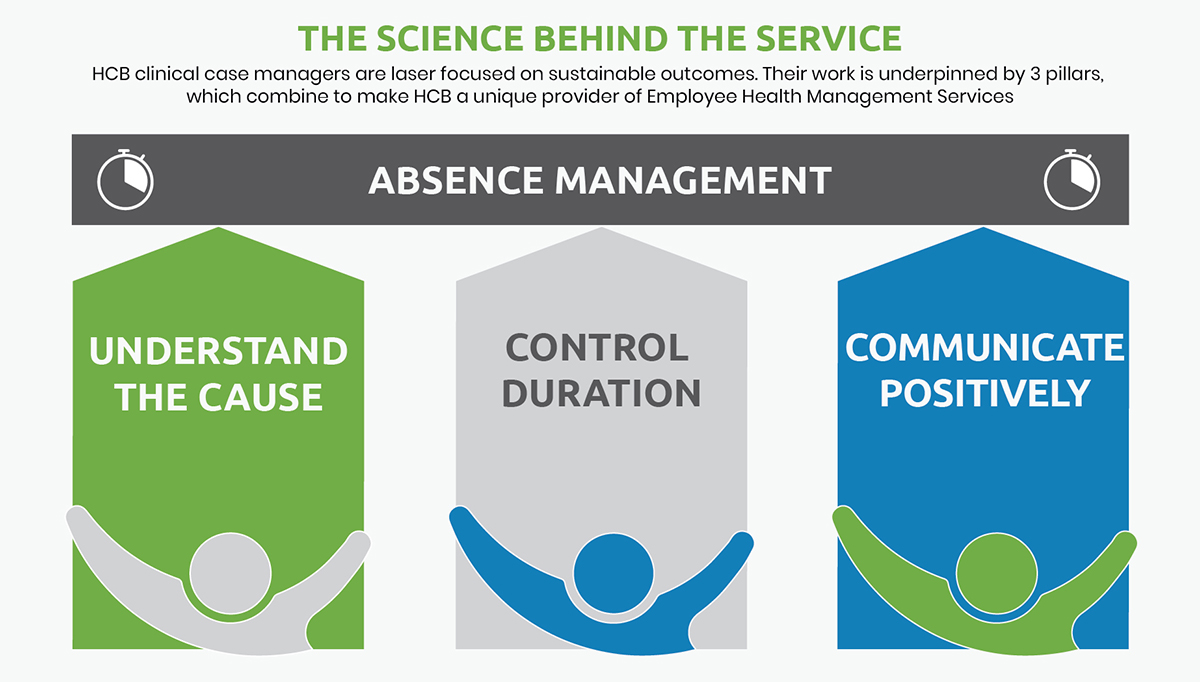 THE SCIENCE BEHIND THE SERVICE

HCB clinical case managers are laser focused on sustainable outcomes. Their work is underpinned by 3 pillars, which combine to make HCB a unique provider of Employee Health Management Services

ABSENCE MANAGEMENT

UNDERSTAND THE CAUSE

CONTROL DURATION

COMMUNICATE POSITIVELY